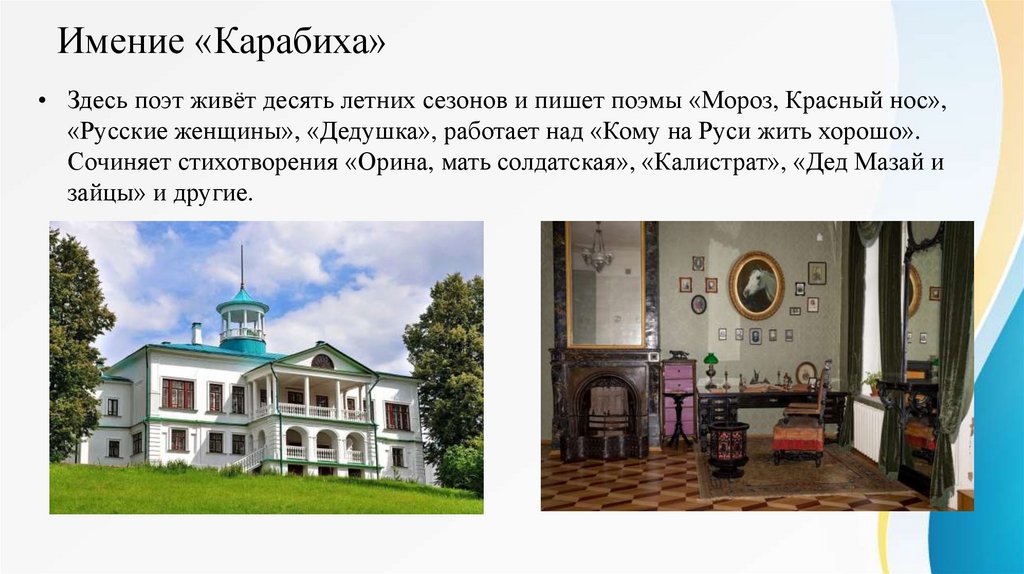 Имение «Карабиха»

• Здесь поэт живёт десять летних сезонов и пишет поэмы «Мороз, Красный нос», «Русские женщины», «Дедушка», работает над «Кому на Руси жить хорошо». Сочиняет стихотворения «Орина, мать солдатская», «Калистрат», «Дед Мазай и зайцы» и другие.